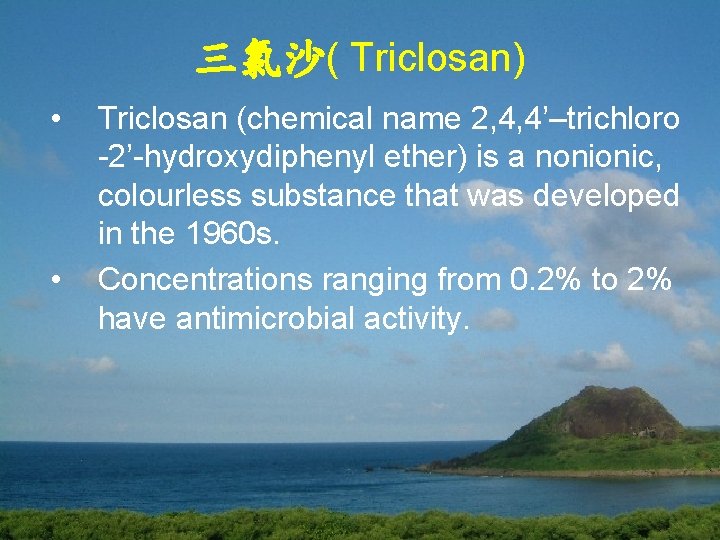 三氯沙( Triclosan)

• Triclosan (chemical name 2,4,4’–trichloro -2’-hydroxydiphenyl ether) is a nonionic, colourless substance that was developed in the 1960s.

• Concentrations ranging from 0.2% to 2% have antimicrobial activity.